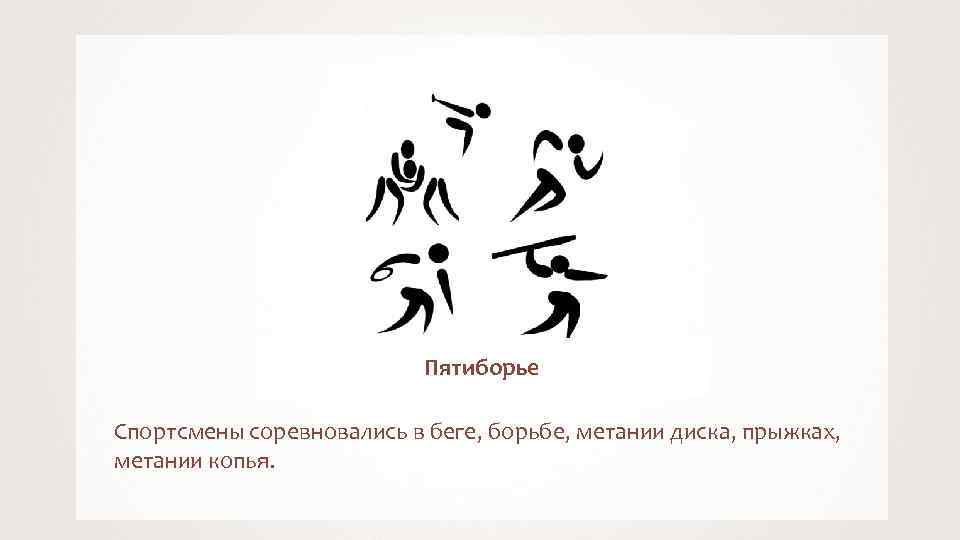 Пятиборье

Спортсмены соревновались в беге, борьбе, метании диска, прыжках, метании копья.